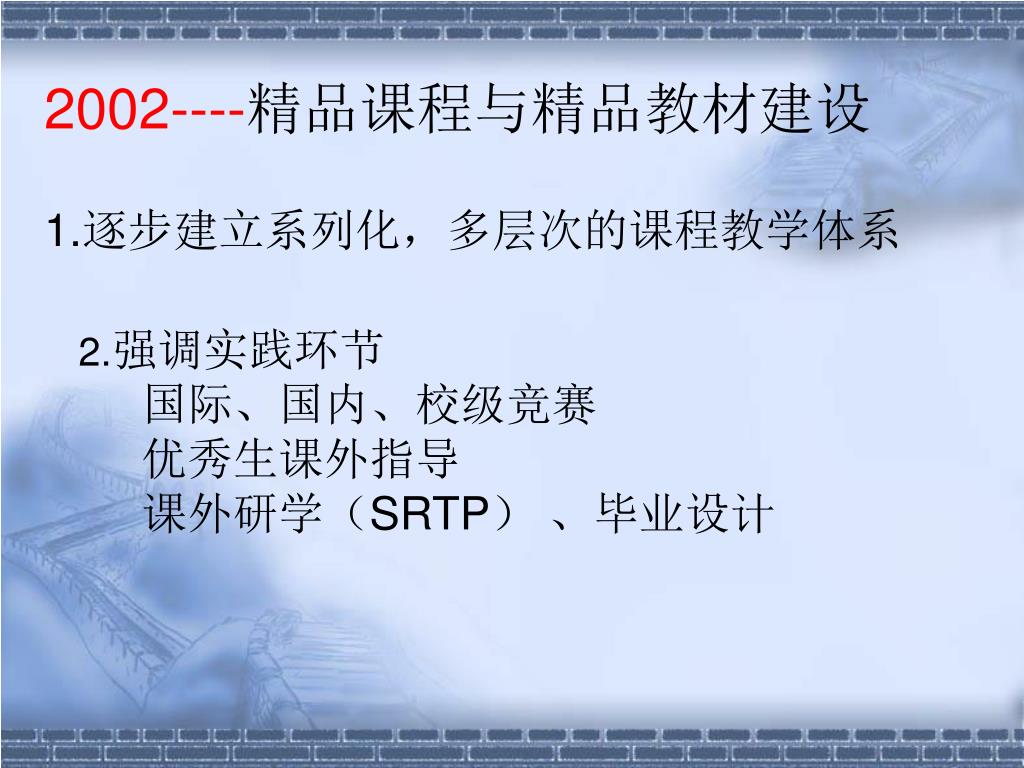 2002----精品课程与精品教材建设

1.逐步建立系列化，多层次的课程教学体系

2.强调实践环节
国际、国内、校级竞赛
优秀生课外指导
课外研学（SRTP）、毕业设计